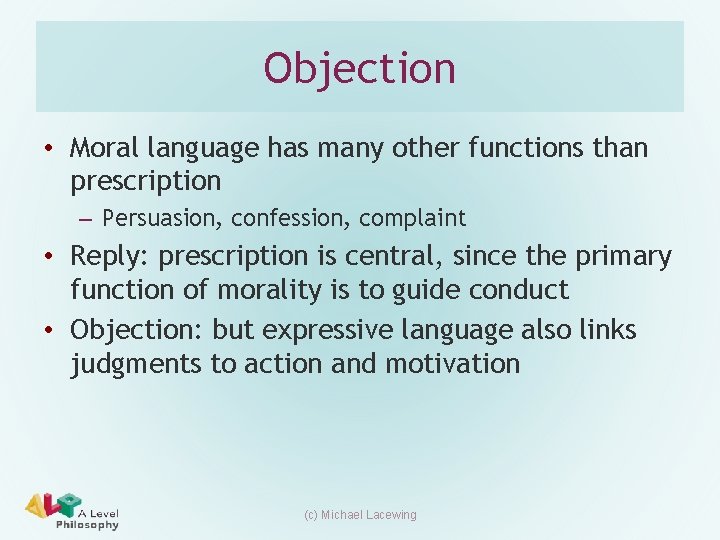 Objection

• Moral language has many other functions than prescription
– Persuasion, confession, complaint
• Reply: prescription is central, since the primary function of morality is to guide conduct
• Objection: but expressive language also links judgments to action and motivation

ALP A Level Philosophy

(c) Michael Lacewing